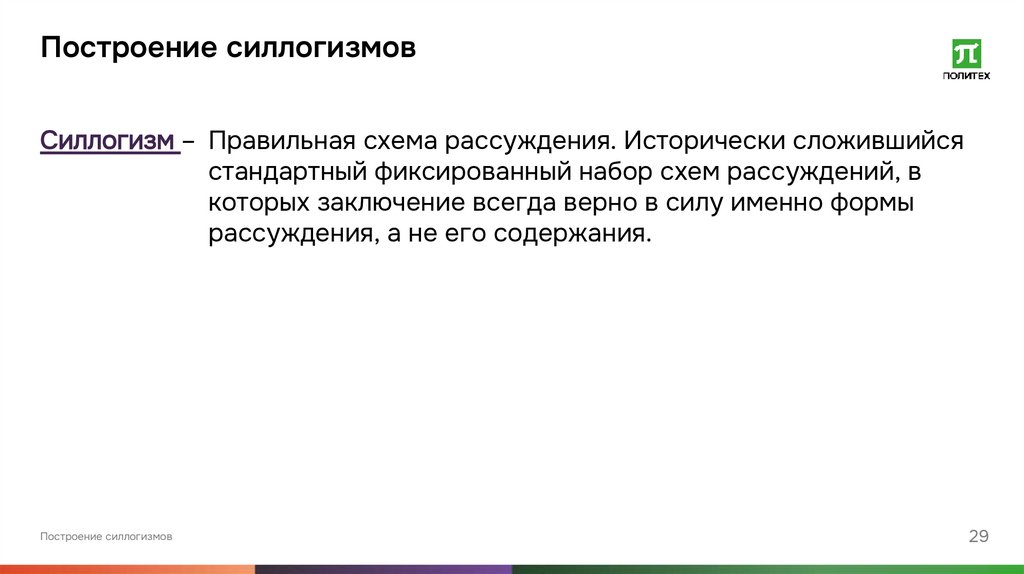 Построение силлогизмов

ПОЛИТЕХ

Силлогизм – Правильная схема рассуждения. Исторически сложившийся стандартный фиксированный набор схем рассуждений, в которых заключение всегда верно в силу именно формы рассуждения, а не его содержания.

Построение силлогизмов

29